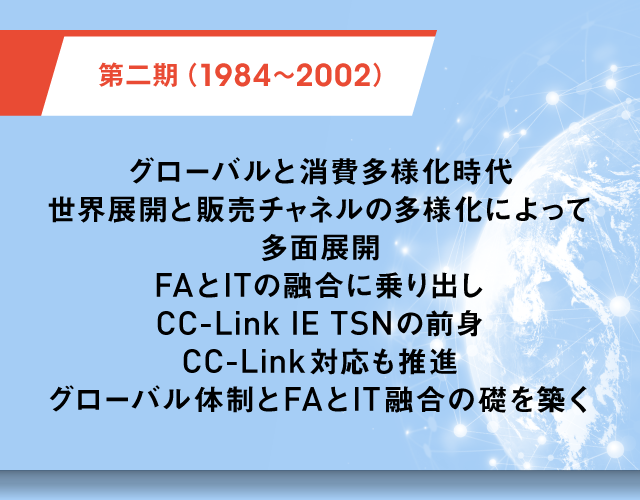 第二期（1984~2002）

グローバルと消費多様化時代
世界展開と販売チャネルの多様化によって
多面展開
FAとITの融合に乗り出し
CC-Link IE TSNの前身
CC-Link対応も推進
グローバル体制とFAとIT融合の礎を築く